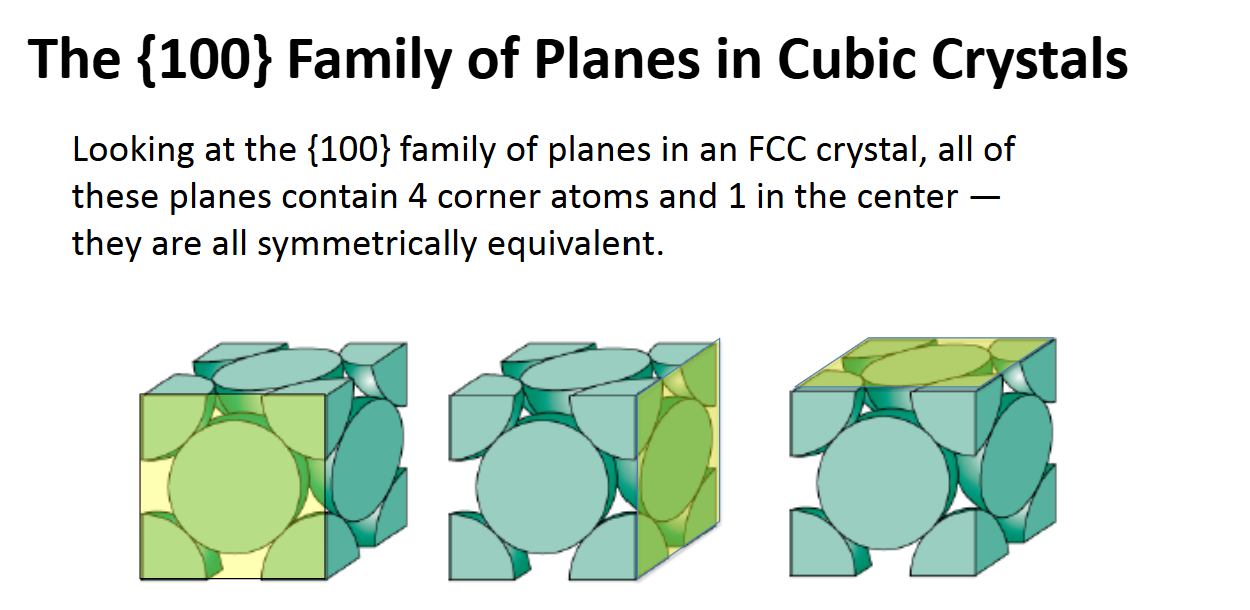 The {100} Family of Planes in Cubic Crystals

Looking at the {100} family of planes in an FCC crystal, all of these planes contain 4 corner atoms and 1 in the center — they are all symmetrically equivalent.